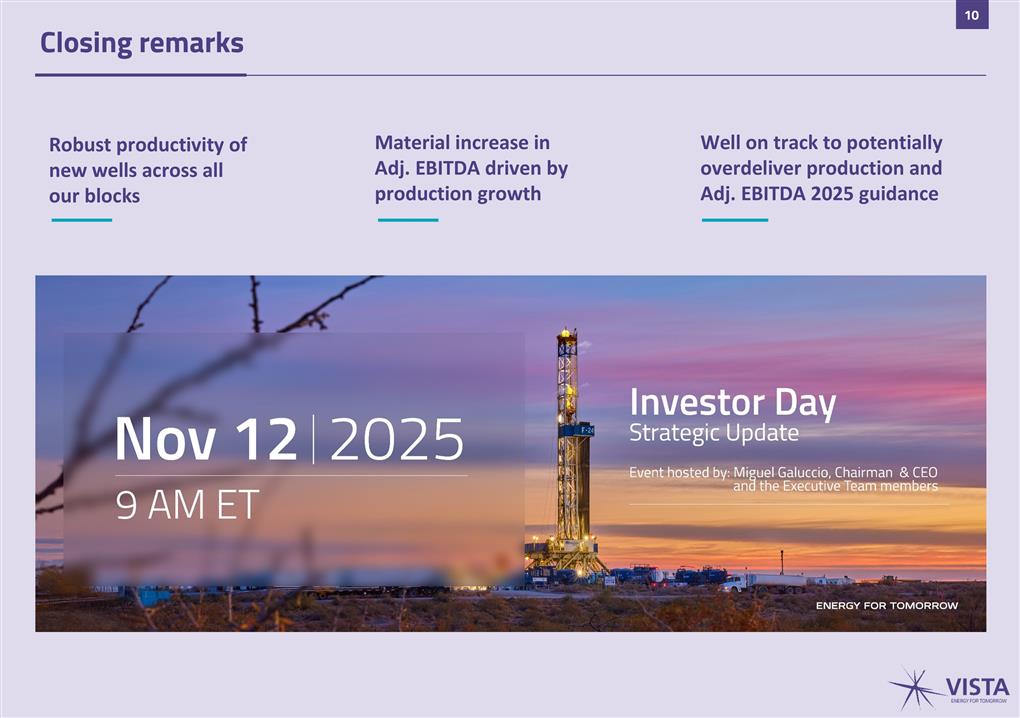 10

Closing remarks

Robust productivity of new wells across all our blocks

Material increase in Adj. EBITDA driven by production growth

Well on track to potentially overdeliver production and Adj. EBITDA 2025 guidance

Nov 12 | 2025
9 AM ET

Investor Day
Strategic Update

Event hosted by: Miguel Galuccio, Chairman & CEO and the Executive Team members

ENERGY FOR TOMORROW

VISTA
ENERGY FOR TOMORROW